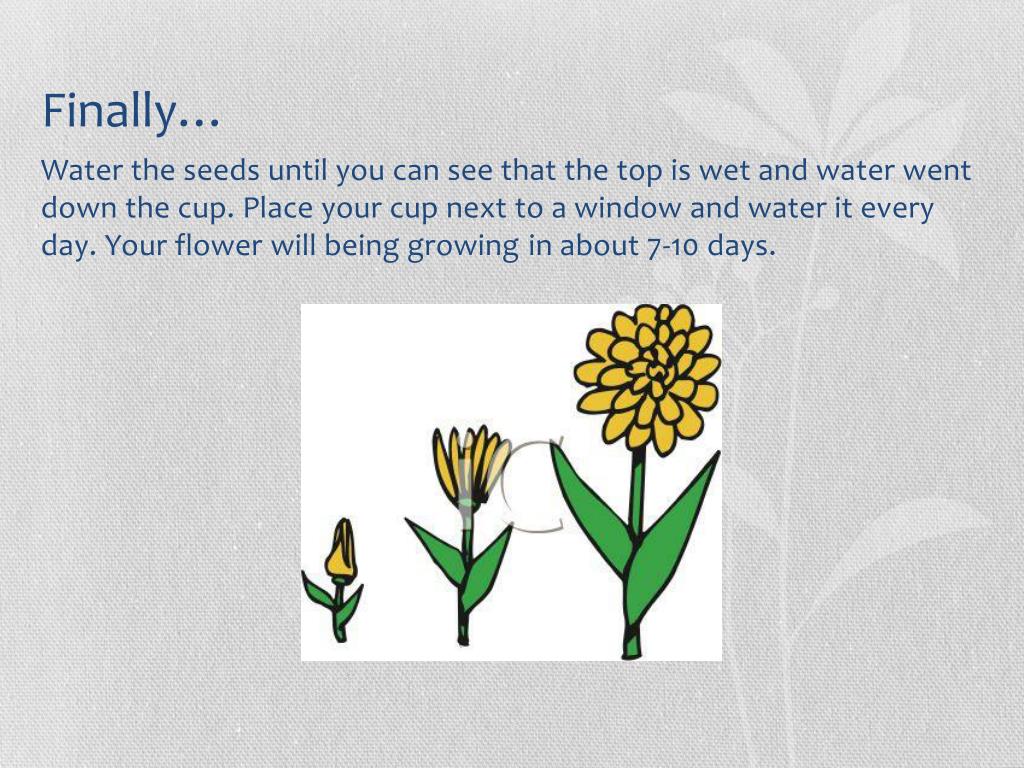 Finally…

Water the seeds until you can see that the top is wet and water went down the cup. Place your cup next to a window and water it every day. Your flower will being growing in about 7-10 days.